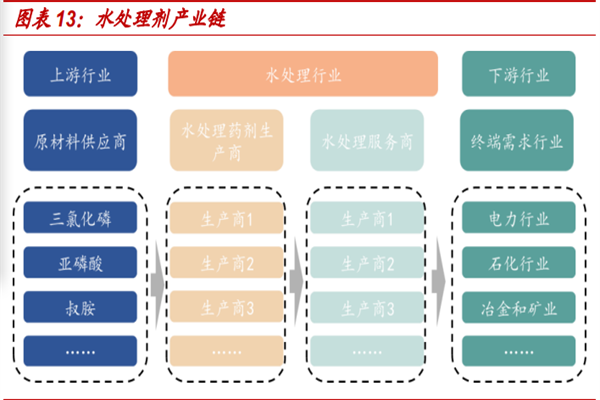 图表 13：水处理剂产业链

上游行业

水处理行业

下游行业

原材料供应商

水处理药剂生产商

水处理服务商

终端需求行业

三氯化磷

亚磷酸

叔胺

……

生产商1

生产商2

生产商3

……

生产商1

生产商2

生产商3

……

电力行业

石化行业

冶金和矿业

……